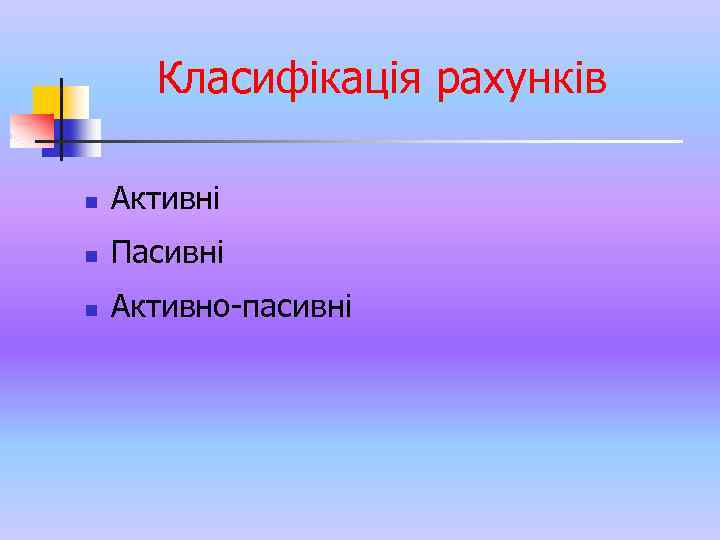 Класифікація рахунків

- Активні
- Пасивні
- Активно-пасивні